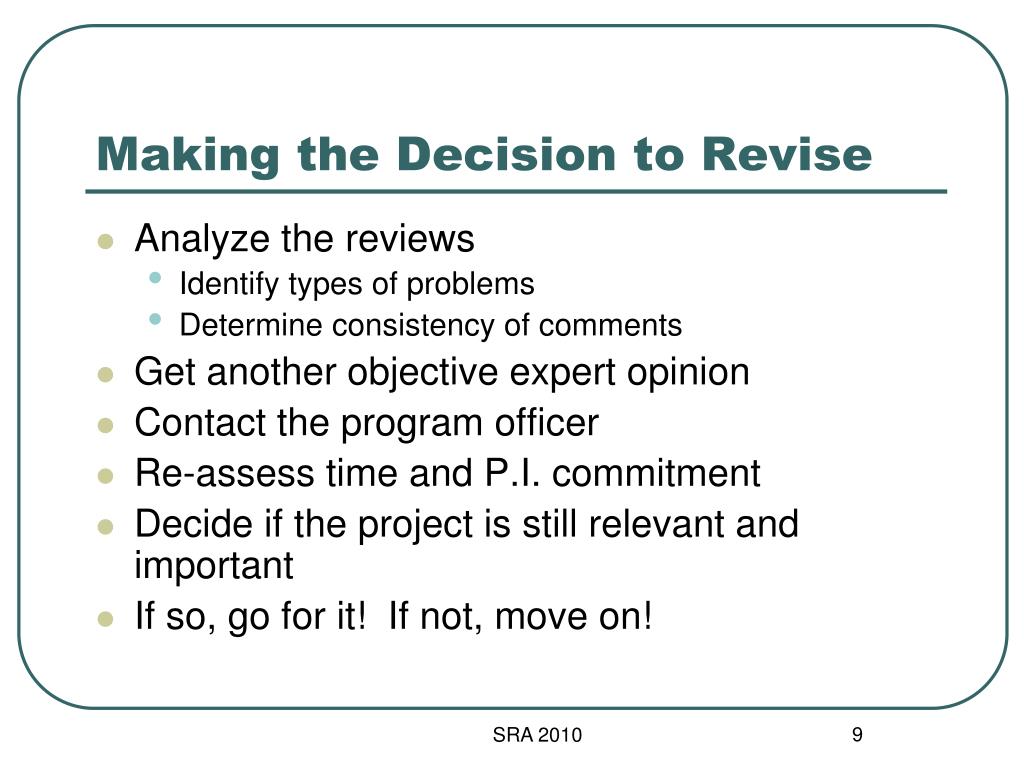 Making the Decision to Revise

- Analyze the reviews
  - Identify types of problems
  - Determine consistency of comments
- Get another objective expert opinion
- Contact the program officer
- Re-assess time and P.I. commitment
- Decide if the project is still relevant and important
- If so, go for it! If not, move on!

SRA 2010

9